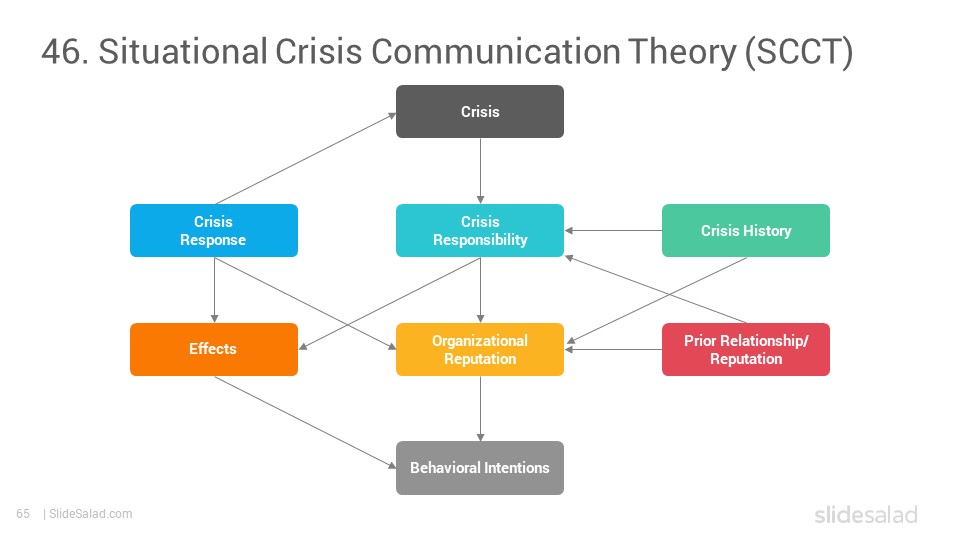 46. Situational Crisis Communication Theory (SCCT)

Crisis

Crisis Response

Crisis Responsibility

Crisis History

Effects

Organizational Reputation

Prior Relationship/ Reputation

Behavioral Intentions

65 | SlideSalad.com

slidesalad